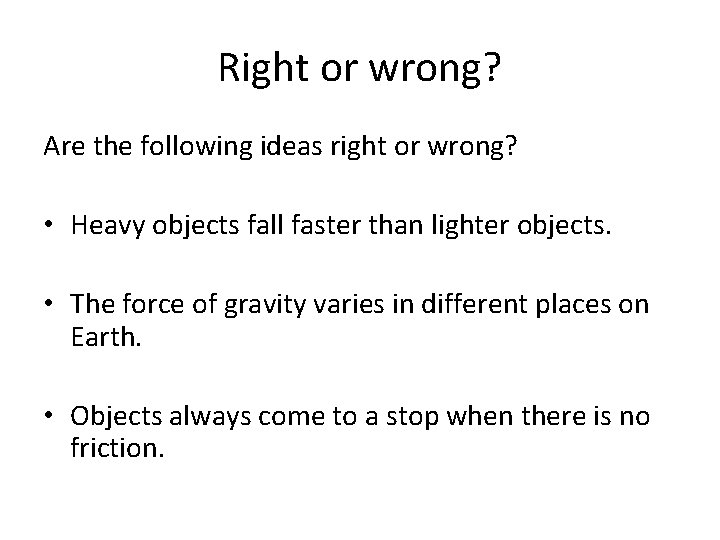 Right or wrong?

Are the following ideas right or wrong?

• Heavy objects fall faster than lighter objects.

• The force of gravity varies in different places on Earth.

• Objects always come to a stop when there is no friction.